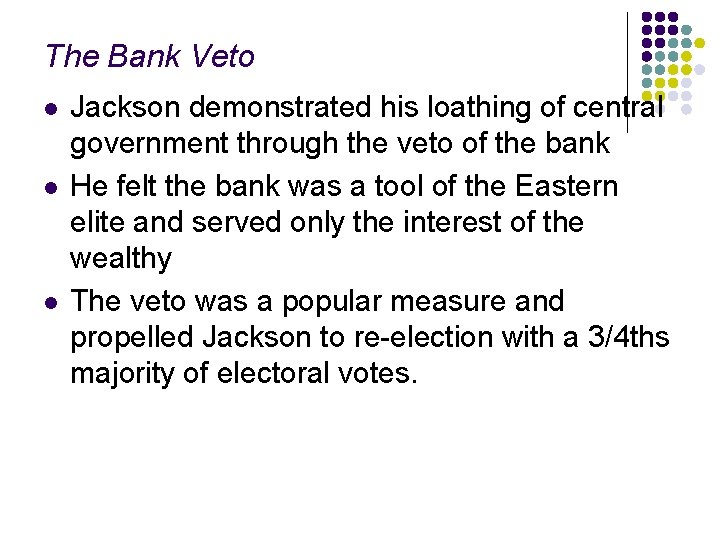 The Bank Veto

- Jackson demonstrated his loathing of central government through the veto of the bank
- He felt the bank was a tool of the Eastern elite and served only the interest of the wealthy
- The veto was a popular measure and propelled Jackson to re-election with a 3/4ths majority of electoral votes.